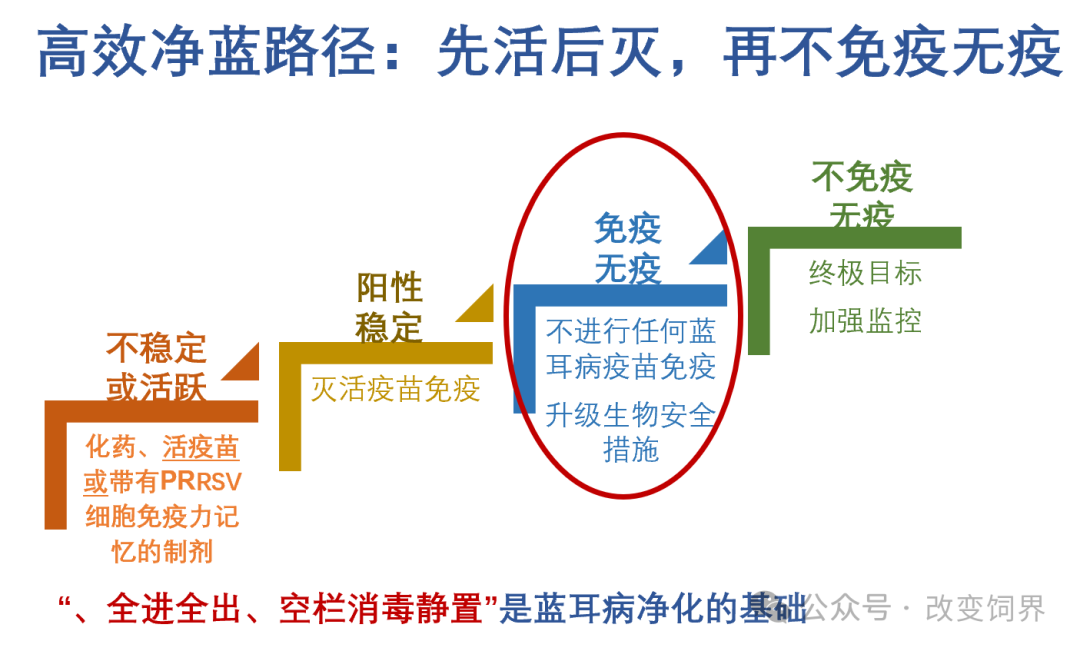 高效净蓝路径：先活后灭，再不免疫无疫

不稳定或活跃

化药、活疫苗或带有PRRSV细胞免疫力记忆的制剂

阳性稳定

灭活疫苗免疫

免疫无疫

不进行任何蓝耳病疫苗免疫

升级生物安全措施

不免疫无疫

终极目标

加强监控

“、全进全出、空栏消毒静置”是蓝耳病净化的基础

公众号 · 改变饲界